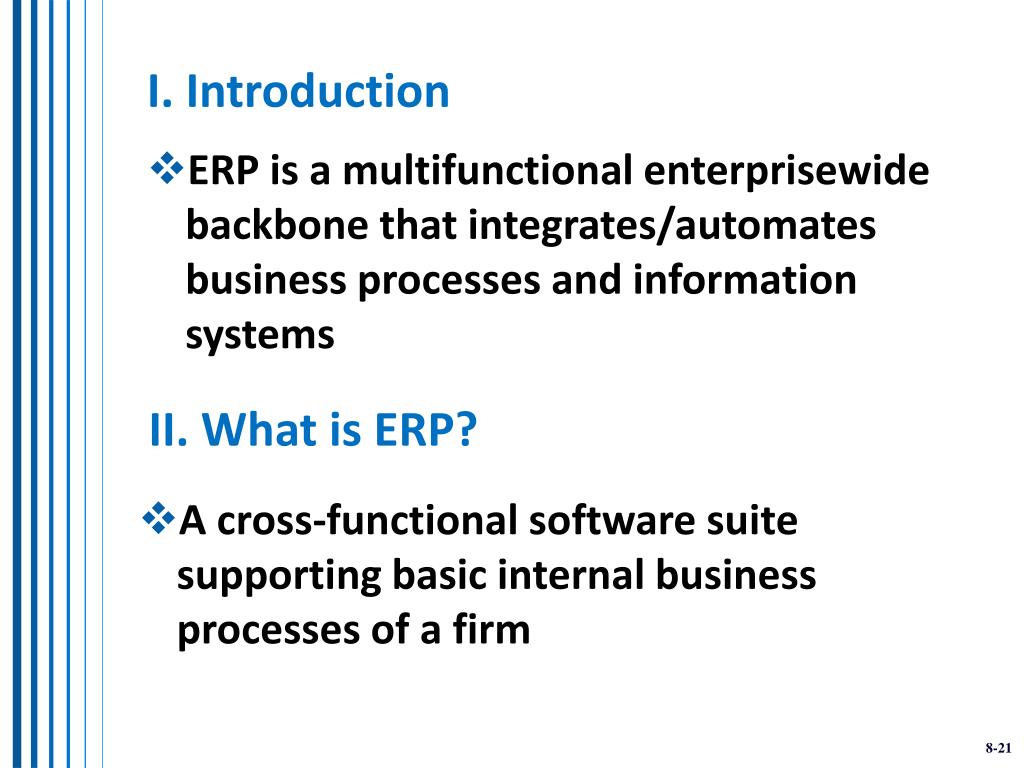 I. Introduction

❖ERP is a multifunctional enterprisewide backbone that integrates/automates business processes and information systems

II. What is ERP?

❖A cross-functional software suite supporting basic internal business processes of a firm

8-21